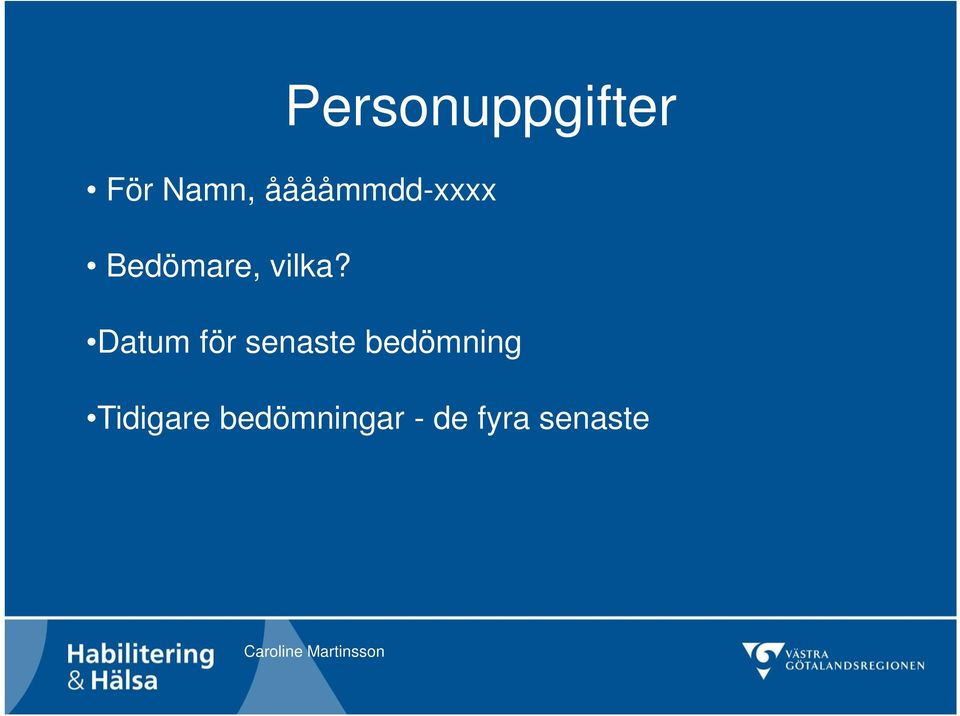 Personuppgifter

• För Namn, ååååmmdd-xxxx

• Bedömare, vilka?

•Datum för senaste bedömning

•Tidigare bedömningar - de fyra senaste

Habilitering & Hälsa

Caroline Martinsson

VÄSTRA GÖTALANDSREGIONEN